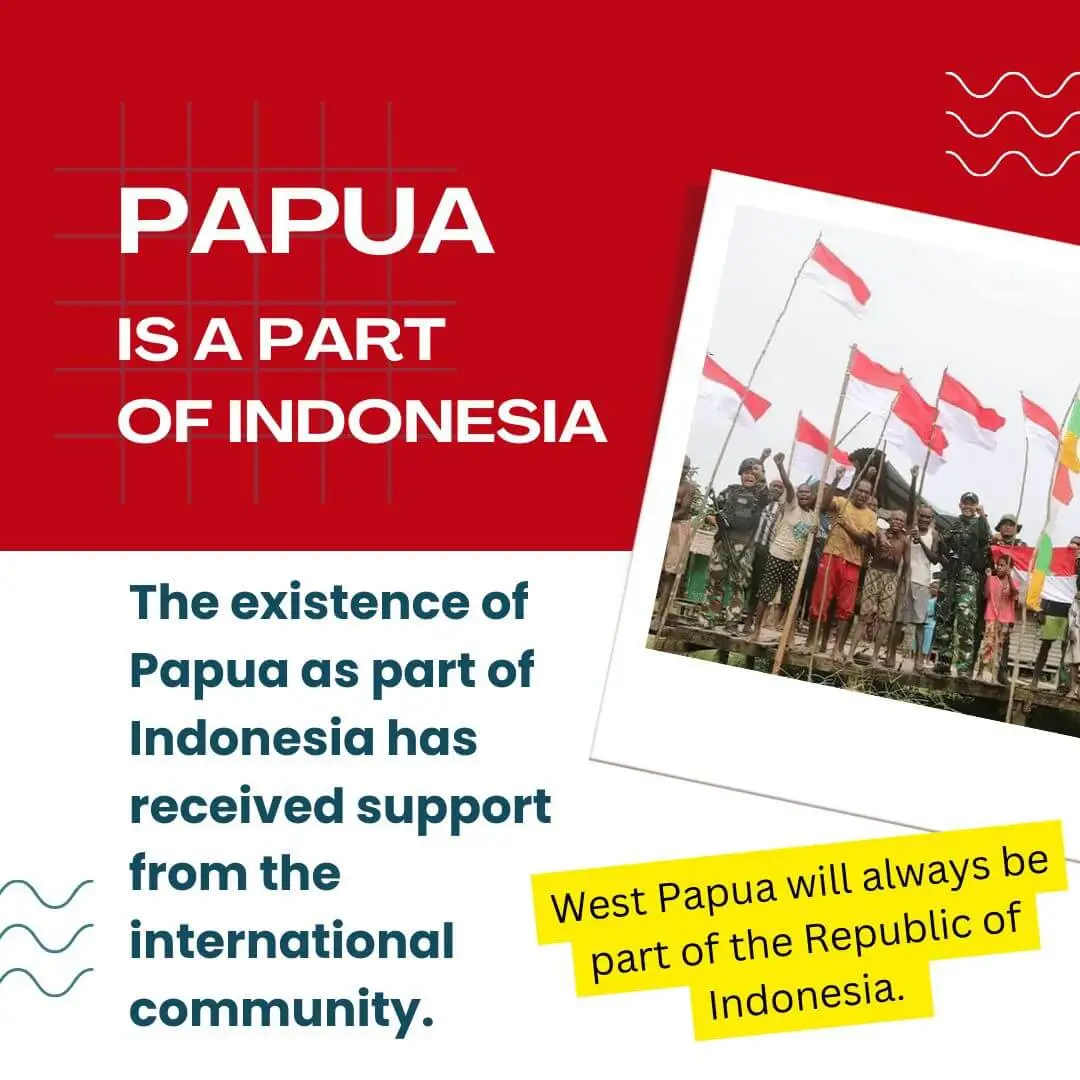 PAPUA

IS A PART OF INDONESIA

The existence of Papua as part of Indonesia has received support from the international community.

West Papua will always be part of the Republic of Indonesia.